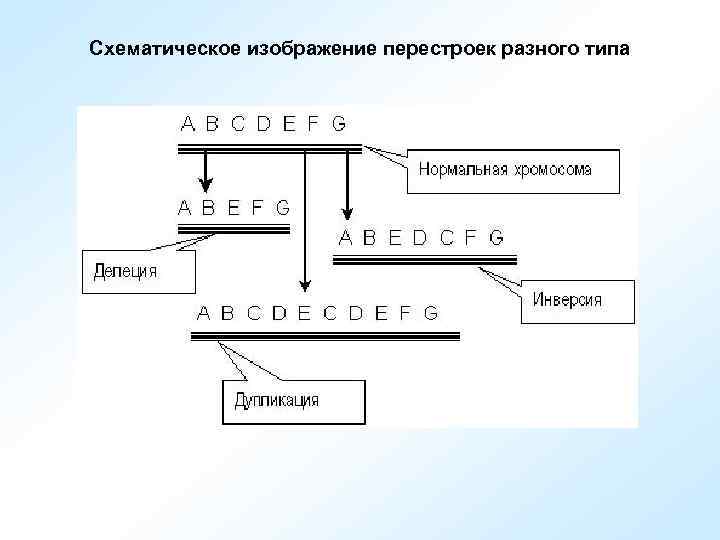 Схематическое изображение перестроек разного типа

A B C D E F G

Нормальная хромосома

A B E F G

Делеция

A B E D C F G

Инверсия

A B C D E C D E F G

Дупликация